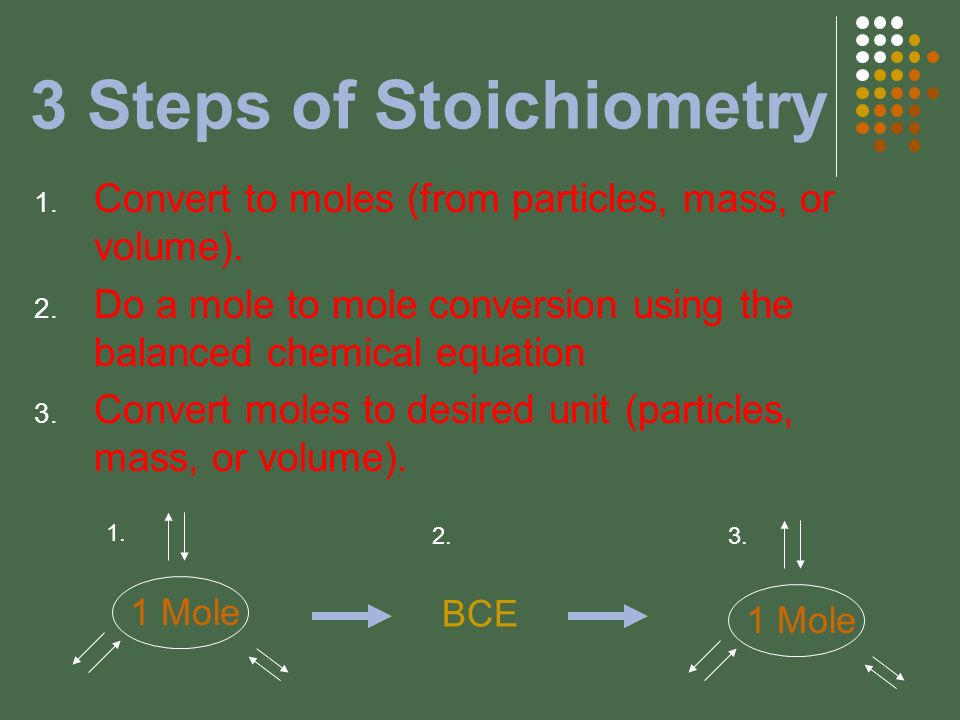 3 Steps of Stoichiometry

1. Convert to moles (from particles, mass, or volume).
2. Do a mole to mole conversion using the balanced chemical equation
3. Convert moles to desired unit (particles, mass, or volume).

1.

1 Mole

2.

BCE

3.

1 Mole